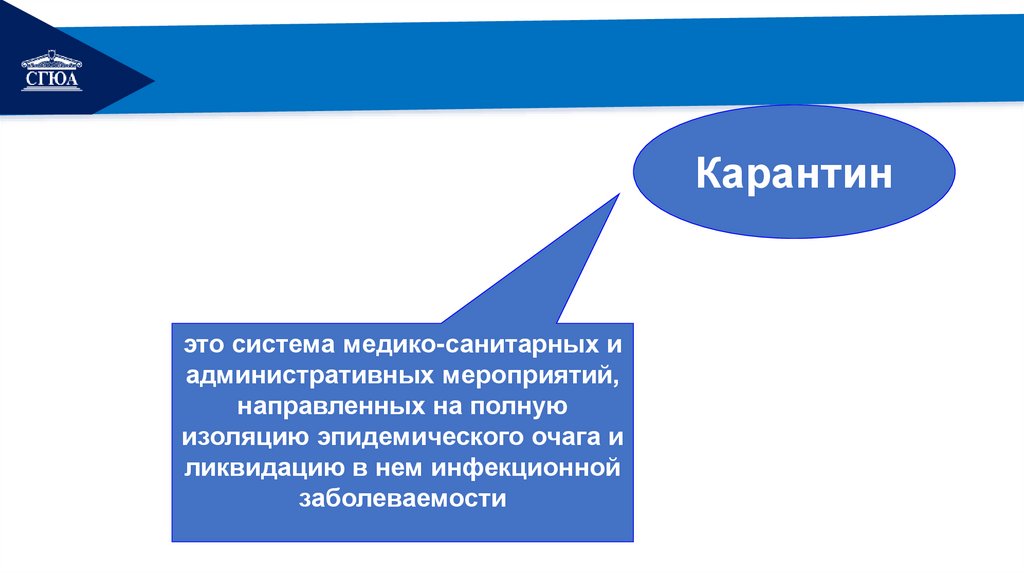 СГЮА

Карантин

это система медико-санитарных и административных мероприятий, направленных на полную изоляцию эпидемического очага и ликвидацию в нем инфекционной заболеваемости